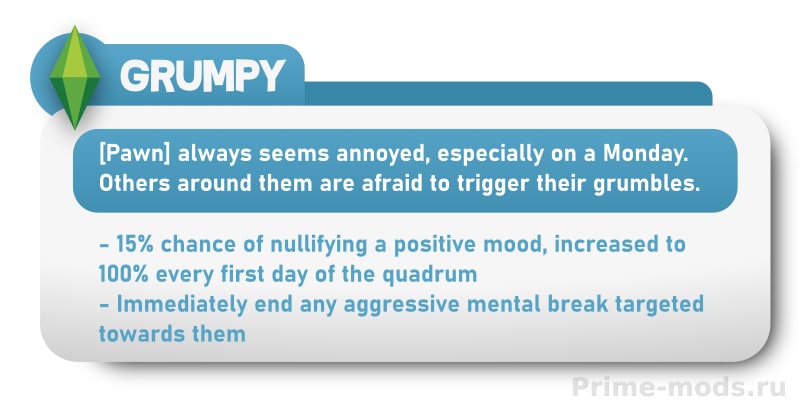 GRUMPY

[Pawn] always seems annoyed, especially on a Monday. Others around them are afraid to trigger their grumbles.

- 15% chance of nullifying a positive mood, increased to 100% every first day of the quadrum
- Immediately end any aggressive mental break targeted towards them

Prime-mods.ru